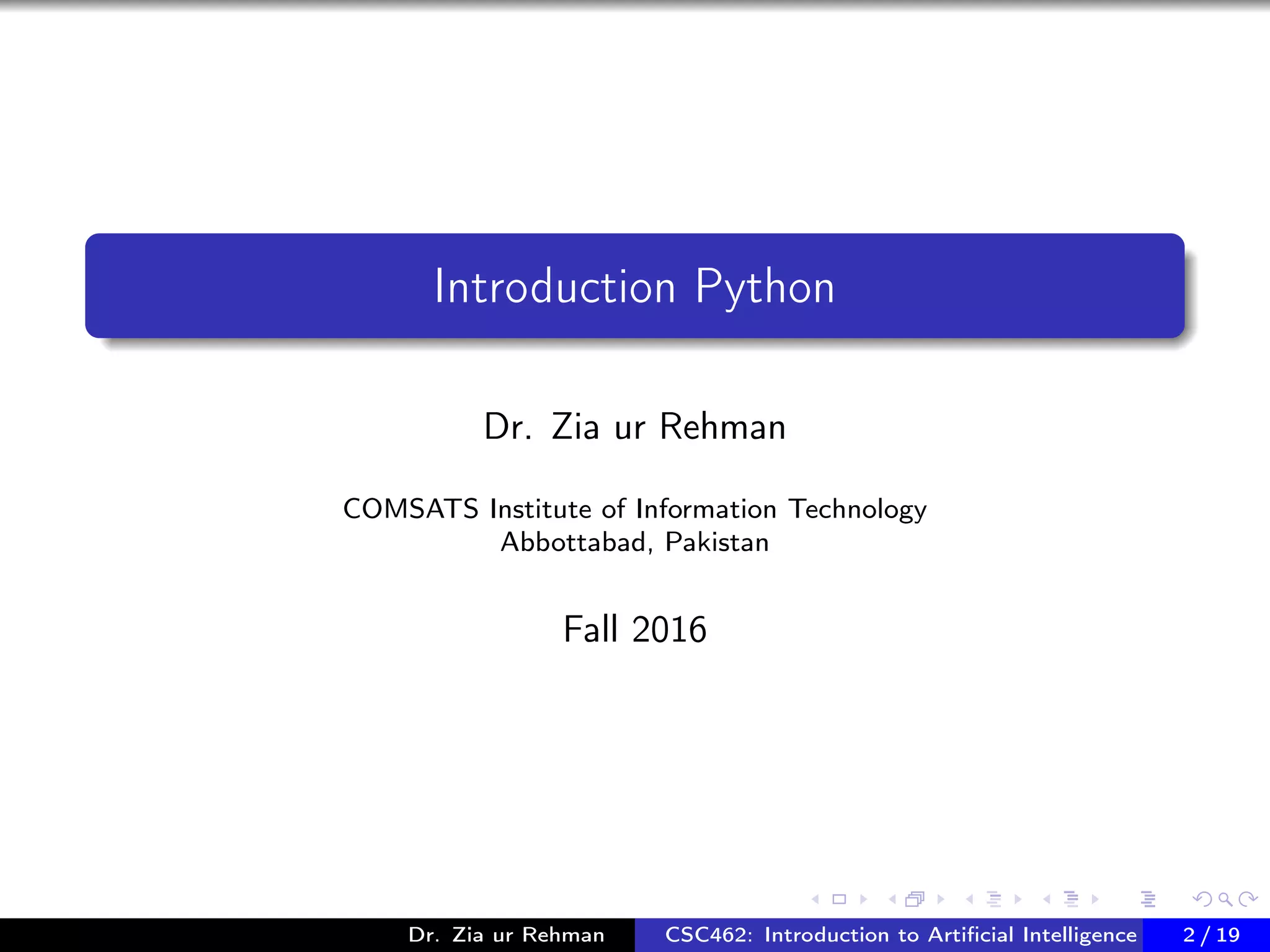 Introduction Python

Dr. Zia ur Rehman

COMSATS Institute of Information Technology
Abbottabad, Pakistan

Fall 2016

Dr. Zia ur Rehman CSC462: Introduction to Artificial Intelligence 2 / 19